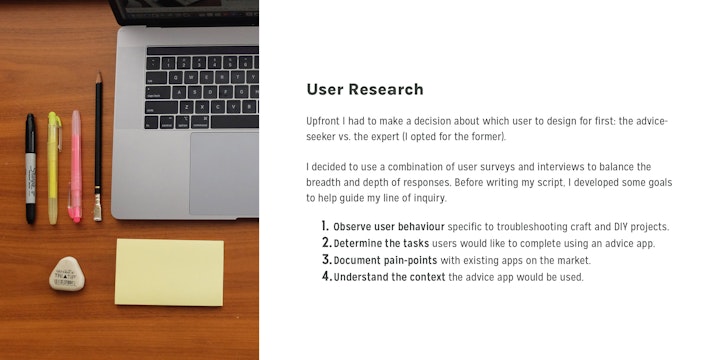 User Research

Upfront I had to make a decision about which user to design for first: the advice-seeker vs. the expert (I opted for the former).

I decided to use a combination of user surveys and interviews to balance the breadth and depth of responses. Before writing my script, I developed some goals to help guide my line of inquiry.

1. Observe user behaviour specific to troubleshooting craft and DIY projects.
2. Determine the tasks users would like to complete using an advice app.
3. Document pain-points with existing apps on the market.
4. Understand the context the advice app would be used.